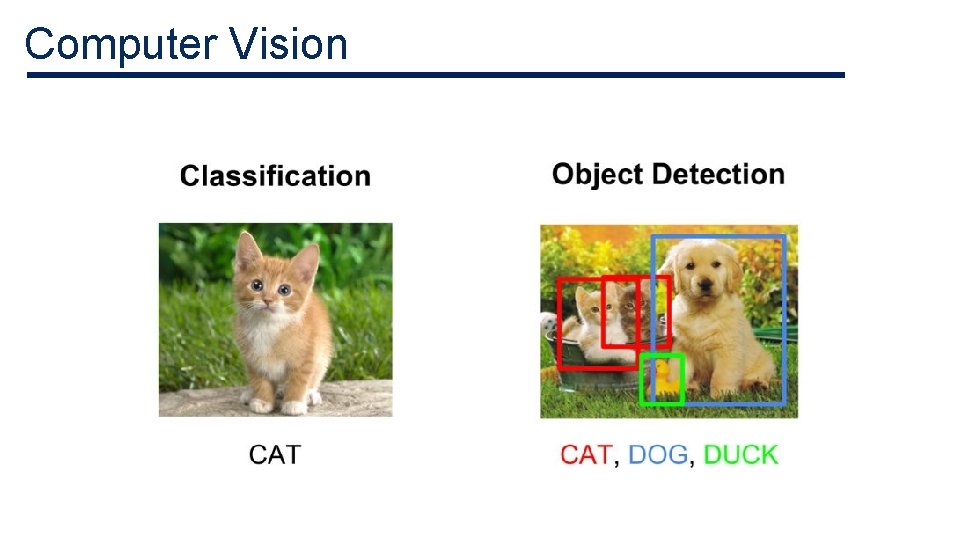 Computer Vision

Classification

CAT

Object Detection

CAT, DOG, DUCK